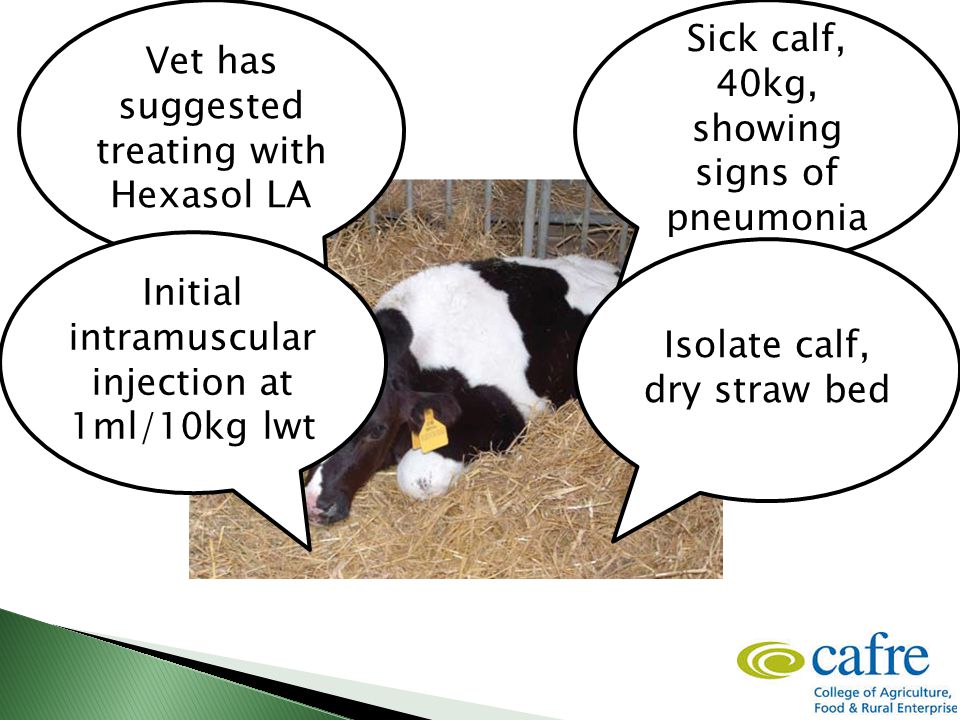 Vet has suggested treating with Hexasol LA

Sick calf, 40kg, showing signs of pneumonia

Initial intramuscular injection at 1ml/10kg lwt

Isolate calf, dry straw bed

cafre
College of Agriculture, Food & Rural Enterprise